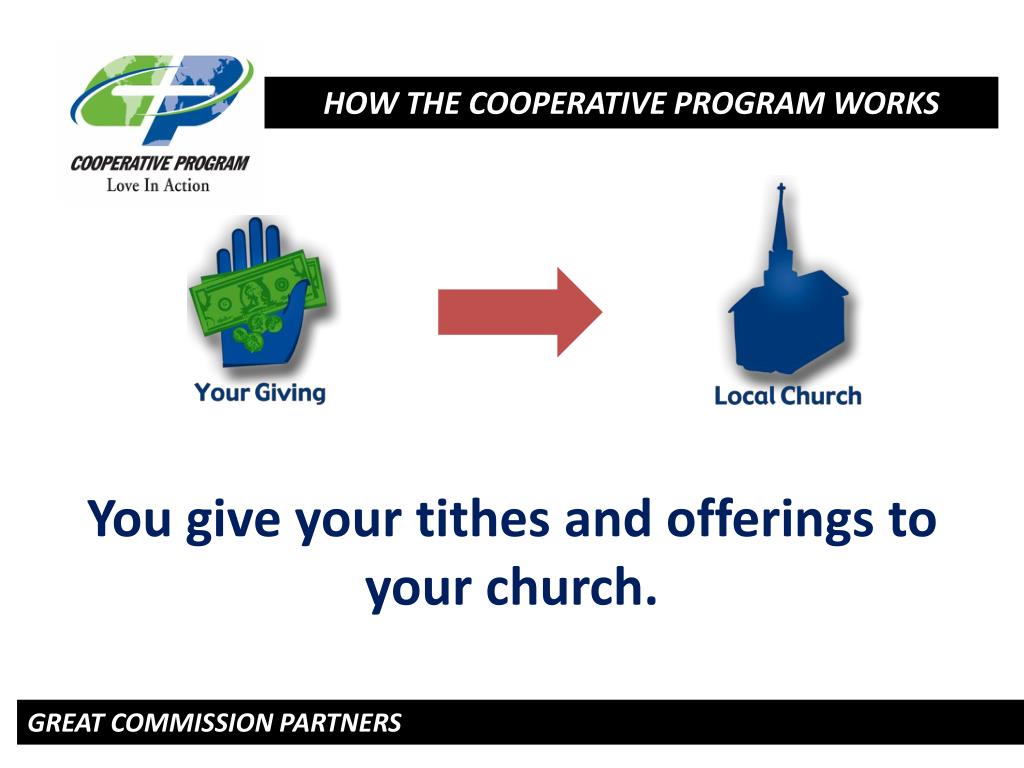 COOPERATIVE PROGRAM
Love In Action

HOW THE COOPERATIVE PROGRAM WORKS

Your Giving

Local Church

You give your tithes and offerings to your church.

GREAT COMMISSION PARTNERS